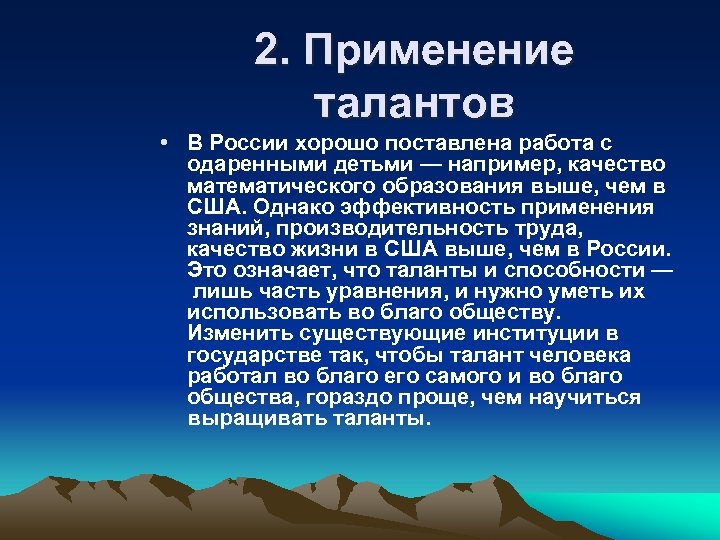 2. Применение талантов

• В России хорошо поставлена работа с одаренными детьми — например, качество математического образования выше, чем в США. Однако эффективность применения знаний, производительность труда, качество жизни в США выше, чем в России. Это означает, что таланты и способности — лишь часть уравнения, и нужно уметь их использовать во благо обществу. Изменить существующие институции в государстве так, чтобы талант человека работал во благо его самого и во благо общества, гораздо проще, чем научиться выращивать таланты.